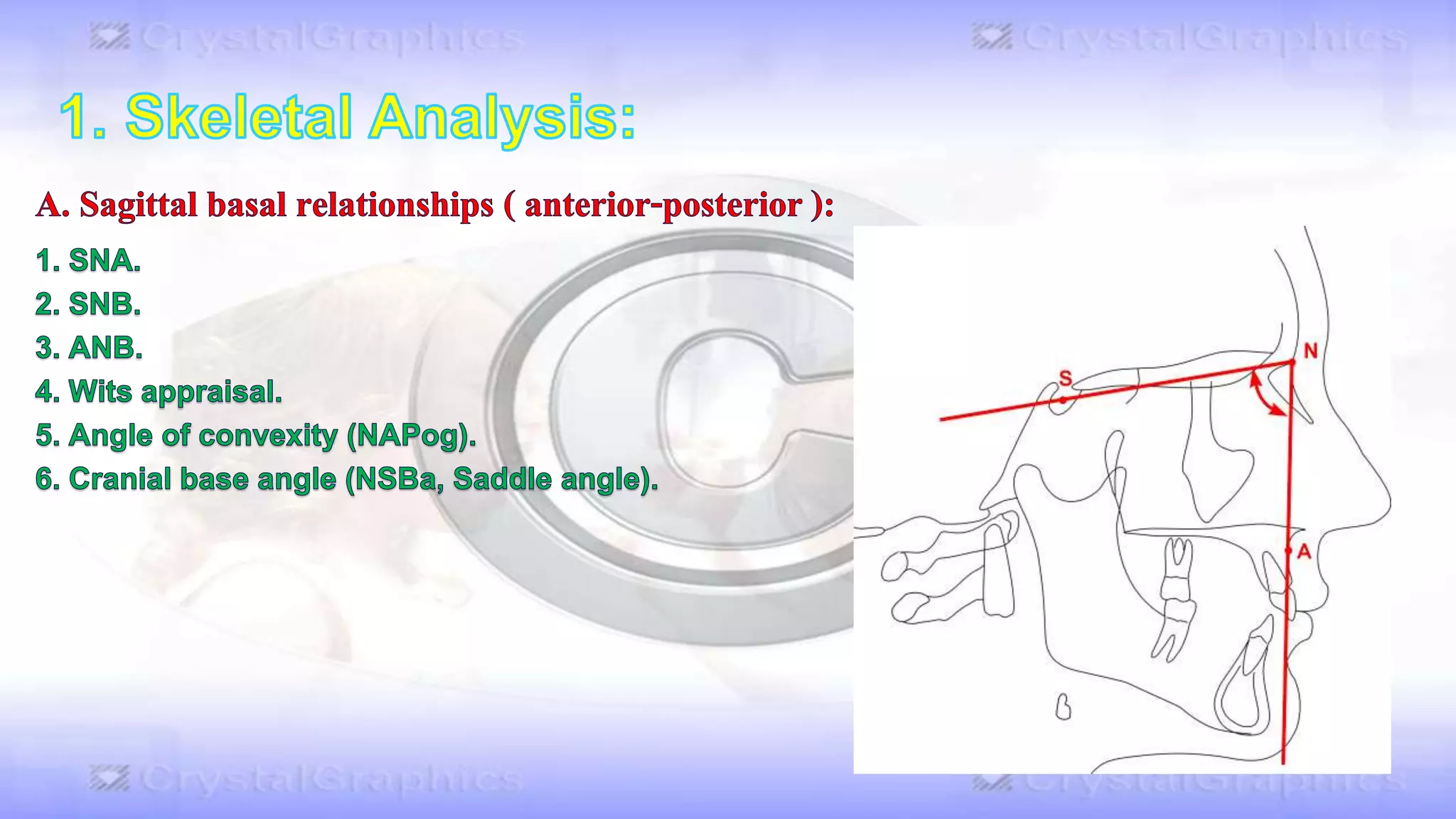 CrystalGraphics CrystalGraphics

1. Skeletal Analysis:

A. Sagittal basal relationships ( anterior-posterior ):

1. SNA.
2. SNB.
3. ANB.
4. Wits appraisal.
5. Angle of convexity (NAPog).
6. Cranial base angle (NSBa, Saddle angle).

S N A

CrystalGraphics CrystalGraphics